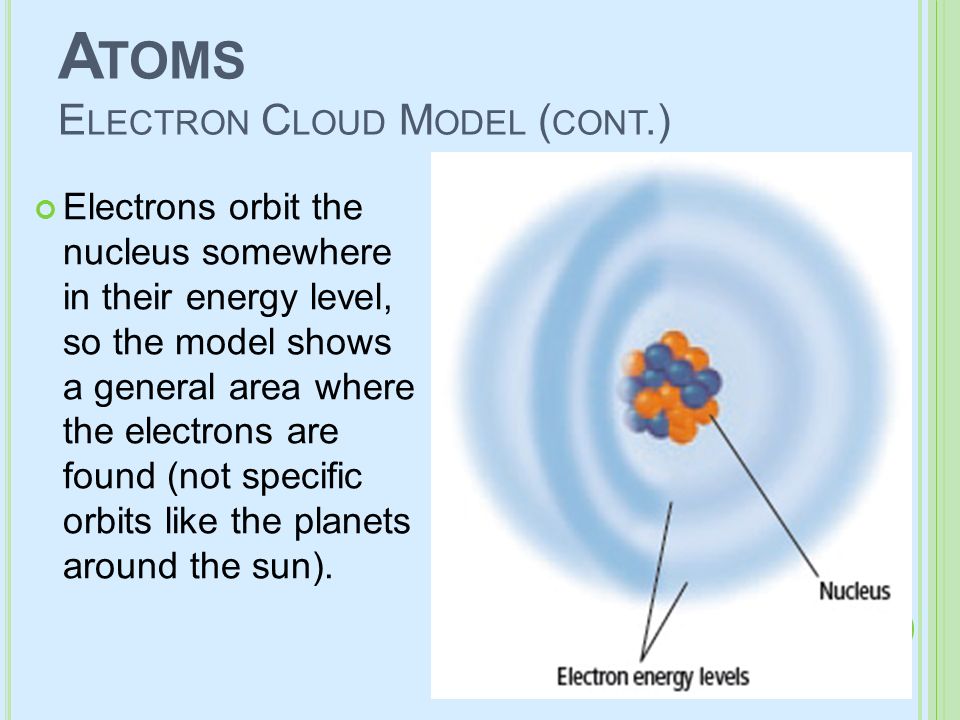 ATOMS
ELECTRON CLOUD MODEL (CONT.)

Electrons orbit the nucleus somewhere in their energy level, so the model shows a general area where the electrons are found (not specific orbits like the planets around the sun).

Nucleus

Electron energy levels